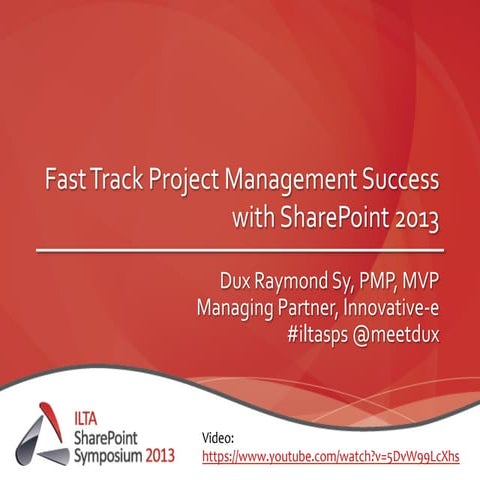 Fast Track Project Management Success with SharePoint 2013

Dux Raymond Sy, PMP, MVP
Managing Partner, Innovative-e
#iltasps @meetdux

ILTA
SharePoint
Symposium 2013

Video:
https://www.youtube.com/watch?v=5DvW99LcXhs